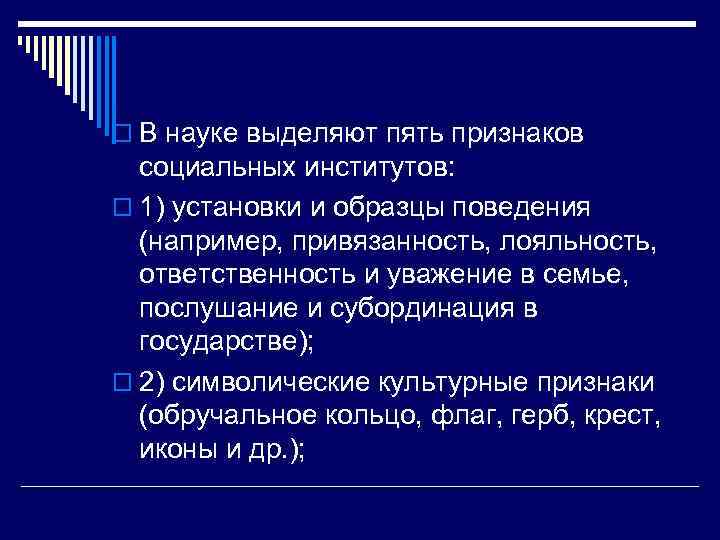 В науке выделяют пять признаков социальных институтов:

1) установки и образцы поведения (например, привязанность, лояльность, ответственность и уважение в семье, послушание и субординация в государстве);

2) символические культурные признаки (обручальное кольцо, флаг, герб, крест, иконы и др.);